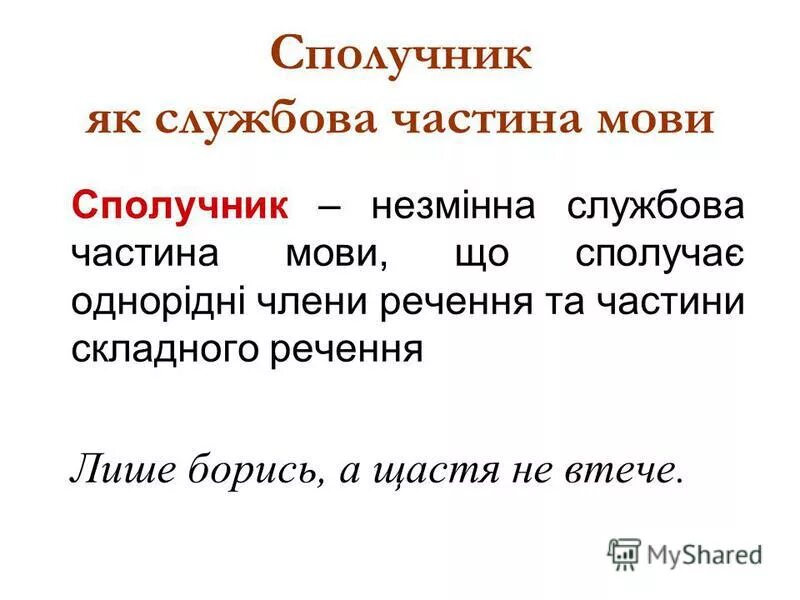 Сполучник
як службова частина мови

Сполучник – незмінна службова частина мови, що сполучає однорідні члени речення та частини складного речення

Лише борись, а щастя не втече.

MyShared